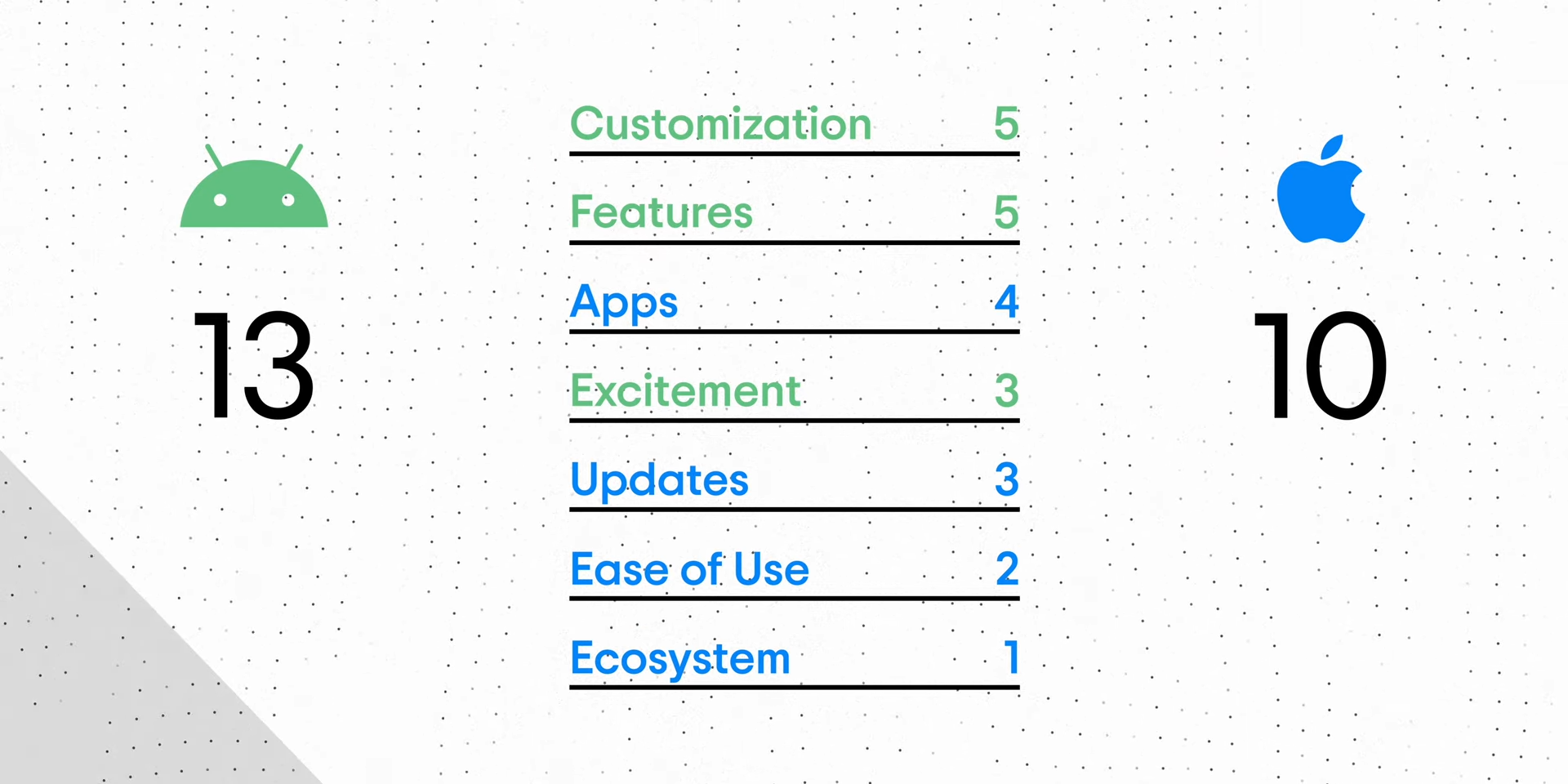 13

| Customization | 5 |
|---|---|
| Features | 5 |
| Apps | 4 |
| Excitement | 3 |
| Updates | 3 |
| Ease of Use | 2 |
| Ecosystem | 1 |

10